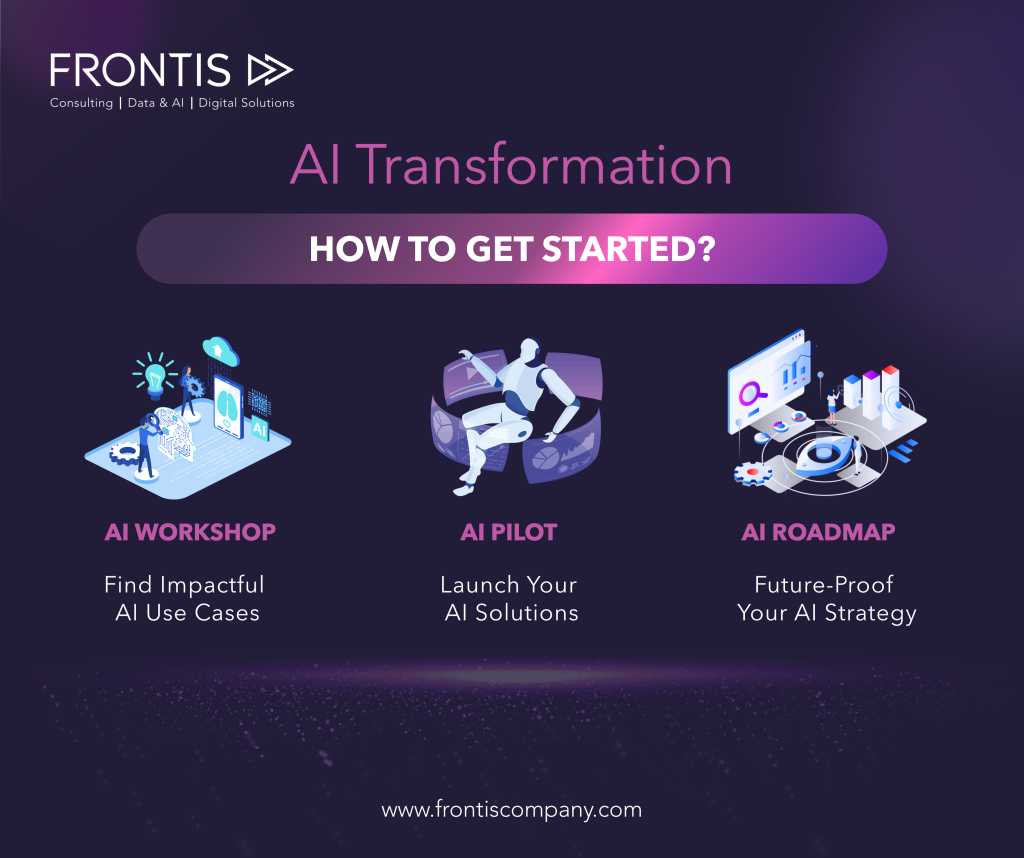 FRONTIS
Consulting | Data & AI | Digital Solutions

AI Transformation

HOW TO GET STARTED?

AI

AI WORKSHOP

Find Impactful AI Use Cases

AI PILOT

Launch Your AI Solutions

AI ROADMAP

Future-Proof Your AI Strategy

www.frontiscompany.com